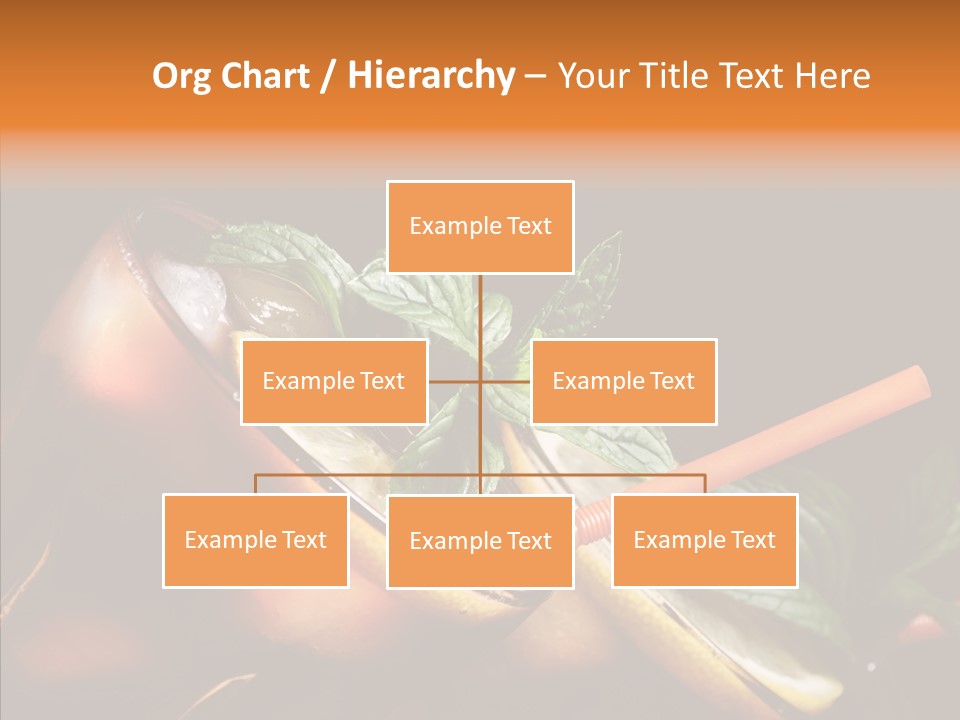 Org Chart / Hierarchy – Your Title Text Here

Example Text

Example Text

Example Text

Example Text

Example Text

Example Text